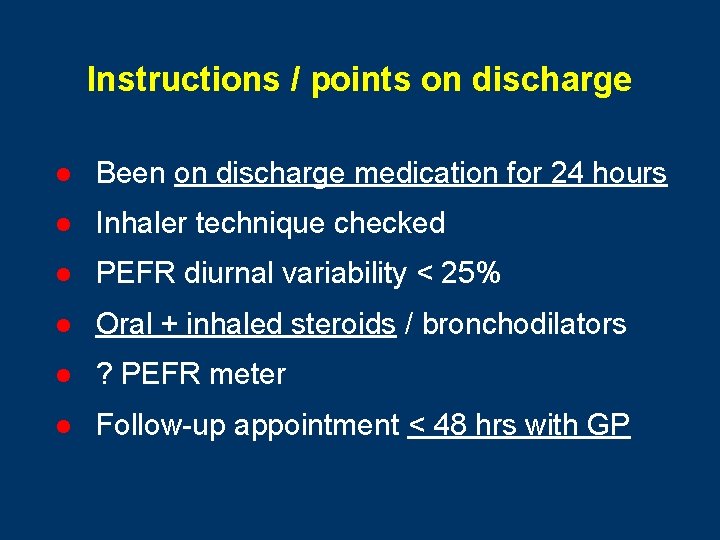 Instructions / points on discharge

- Been on discharge medication for 24 hours
- Inhaler technique checked
- PEFR diurnal variability < 25%
- Oral + inhaled steroids / bronchodilators
- ? PEFR meter
- Follow-up appointment < 48 hrs with GP